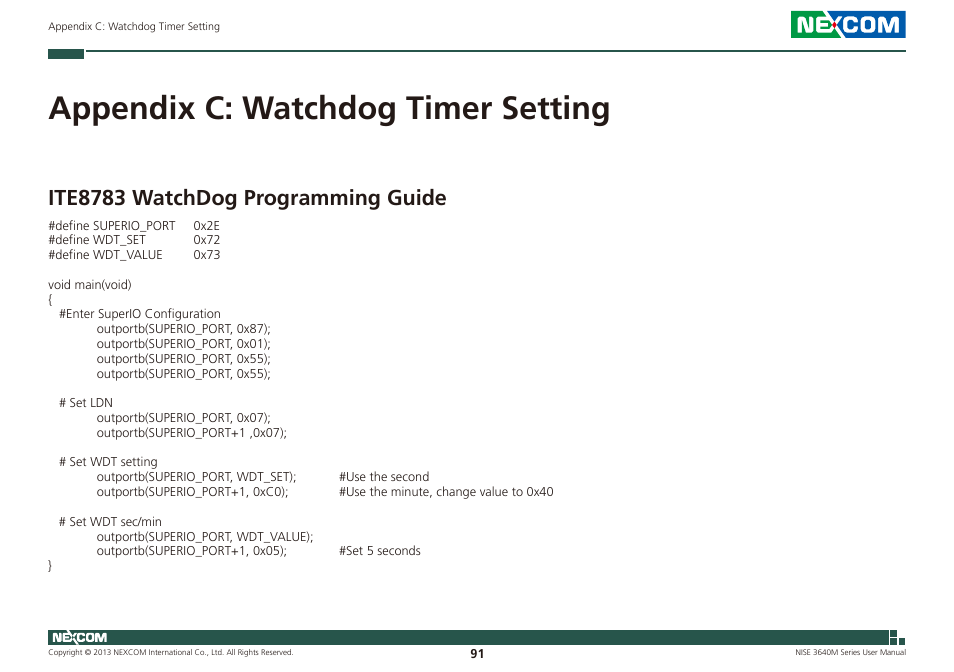 Appendix C: Watchdog Timer Setting

NEXCOM

Appendix C: Watchdog Timer Setting

ITE8783 WatchDog Programming Guide

#define SUPERIO_PORT 0x2E
#define WDT_SET 0x72
#define WDT_VALUE 0x73

void main(void)
{
#Enter SuperIO Configuration
outportb(SUPERIO_PORT, 0x87);
outportb(SUPERIO_PORT, 0x01);
outportb(SUPERIO_PORT, 0x55);
outportb(SUPERIO_PORT, 0x55);

# Set LDN
outportb(SUPERIO_PORT, 0x07);
outportb(SUPERIO_PORT+1 ,0x07);

# Set WDT setting
outportb(SUPERIO_PORT, WDT_SET); #Use the second
outportb(SUPERIO_PORT+1, 0xC0); #Use the minute, change value to 0x40

# Set WDT sec/min
outportb(SUPERIO_PORT, WDT_VALUE);
outportb(SUPERIO_PORT+1, 0x05); #Set 5 seconds
}

NEXCOM
Copyright © 2013 NEXCOM International Co., Ltd. All Rights Reserved.
91
NISE 3640M Series User Manual